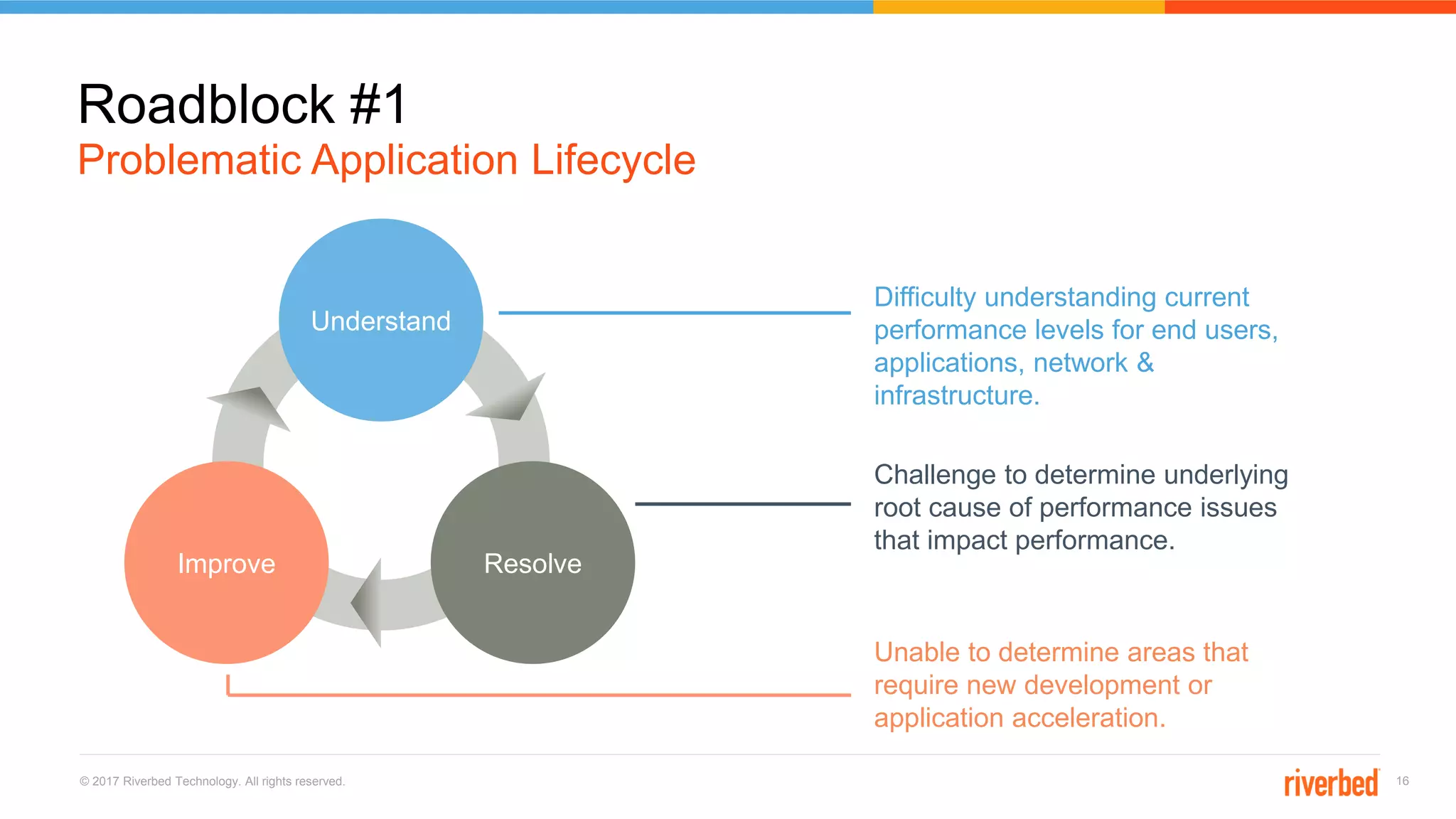 Roadblock #1
Problematic Application Lifecycle

Understand

Improve

Resolve

Difficulty understanding current performance levels for end users, applications, network & infrastructure.

Challenge to determine underlying root cause of performance issues that impact performance.

Unable to determine areas that require new development or application acceleration.

© 2017 Riverbed Technology. All rights reserved.

riverbed

16